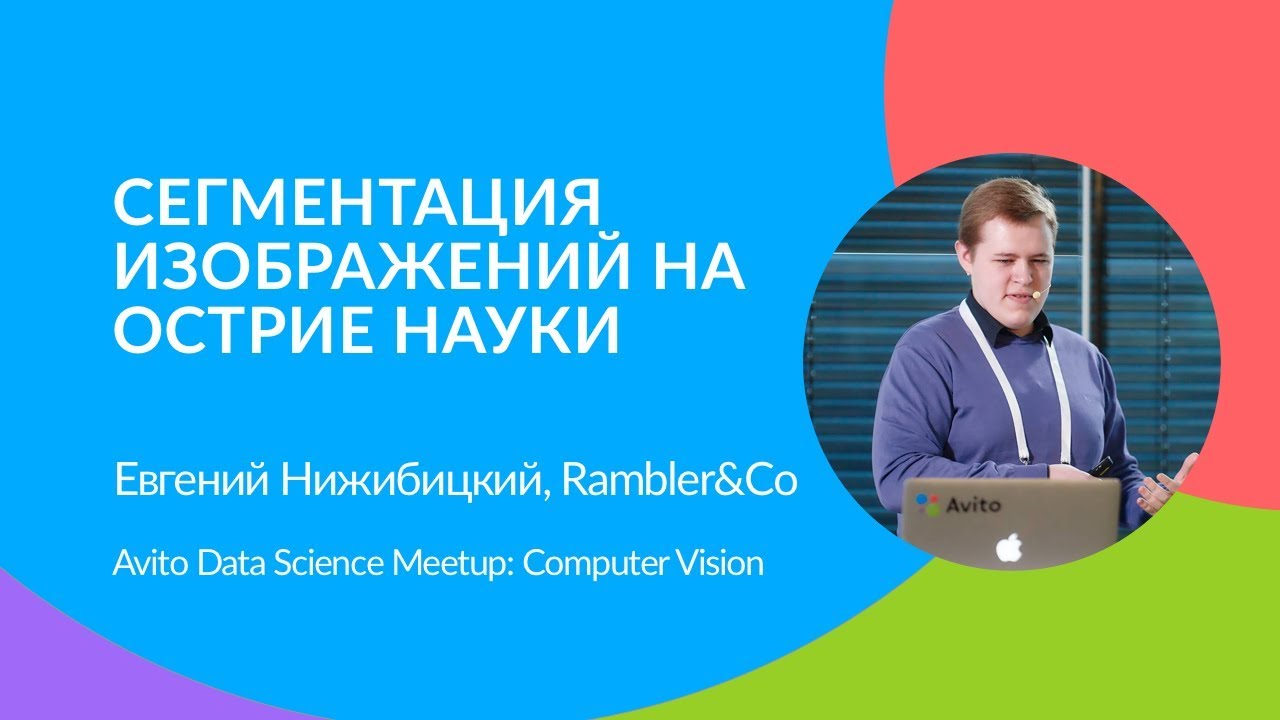 СЕГМЕНТАЦИЯ ИЗОБРАЖЕНИЙ НА ОСТРИЕ НАУКИ

Евгений Нижибицкий, Rambler&Co

Avito Data Science Meetup: Computer Vision

Avito